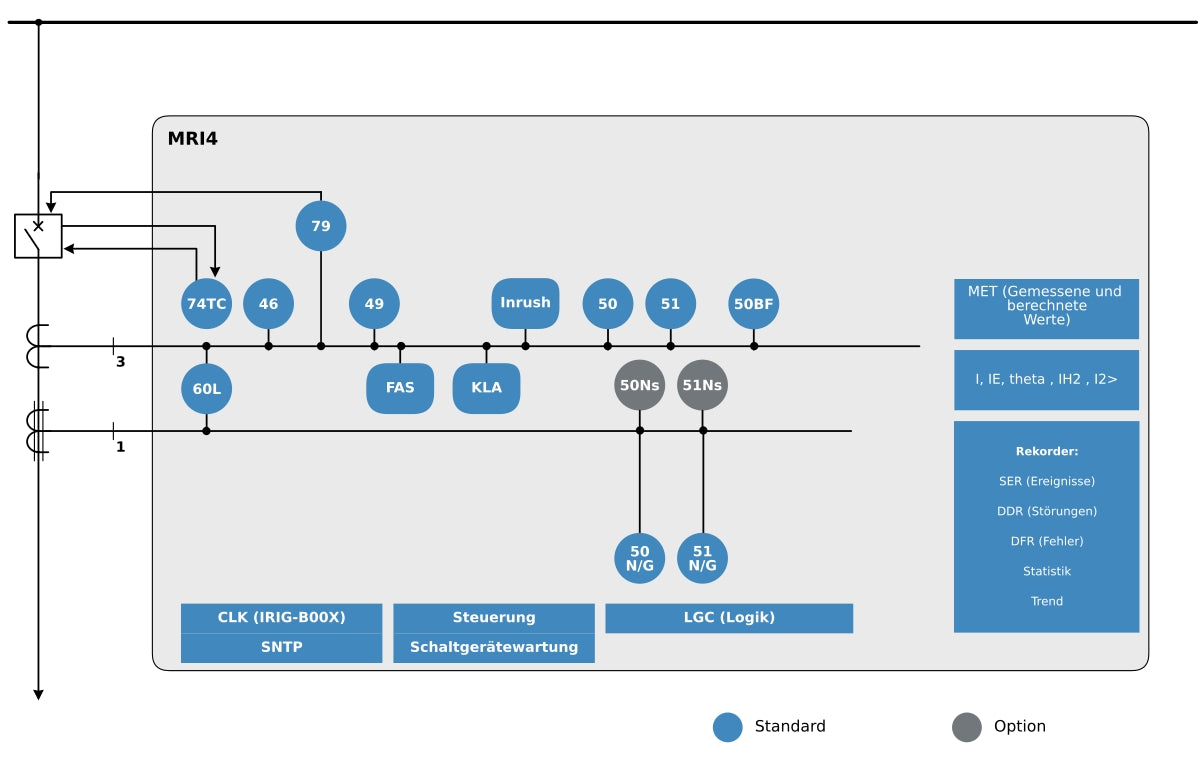 MRI4

79

74TC

46

49

Inrush

50

51

50BF

3

60L

FAS

KLA

50Ns

51Ns

1

50 N/G

51 N/G

MET (Gemessene und berechnete Werte)

I, IE, theta , IH2 , I2>

Rekorder:

SER (Ereignisse)

DDR (Störungen)

DFR (Fehler)

Statistik

Trend

CLK (IRIG-B00X)

SNTP

Steuerung

Schaltgerätewartung

LGC (Logik)

Standard

Option